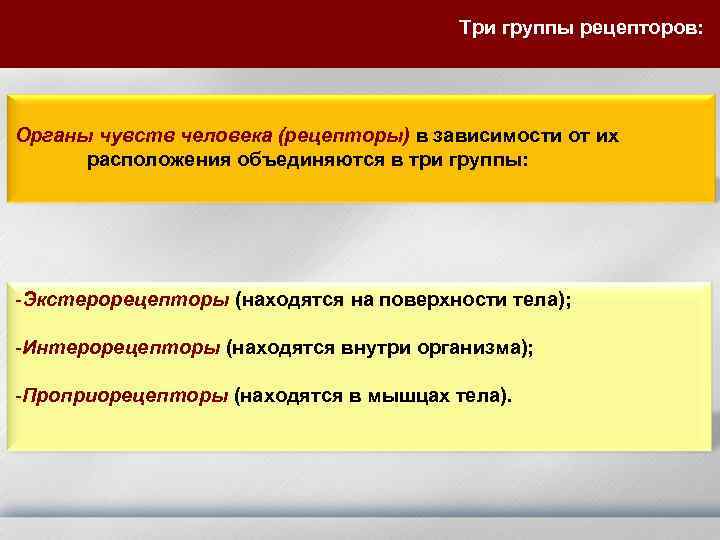 Три группы рецепторов:

Органы чувств человека (рецепторы) в зависимости от их расположения объединяются в три группы:

-Экстерорецепторы (находятся на поверхности тела);

-Интерорецепторы (находятся внутри организма);

-Проприорецепторы (находятся в мышцах тела).